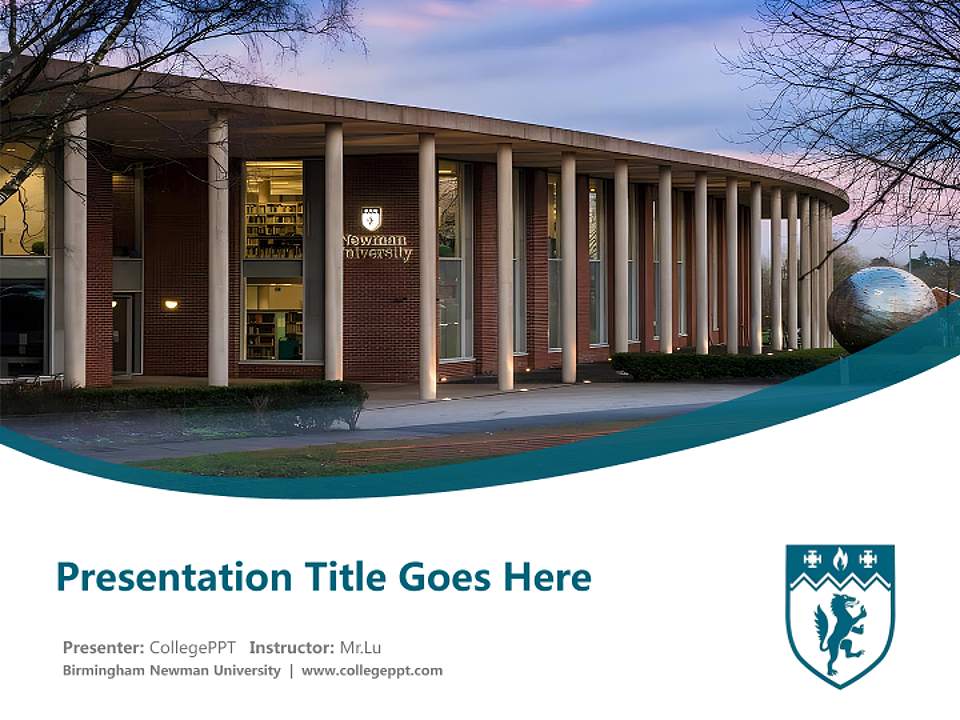 Newman University

Presentation Title Goes Here

Presenter: CollegePPT Instructor: Mr.Lu

Birmingham Newman University | www.collegeppt.com